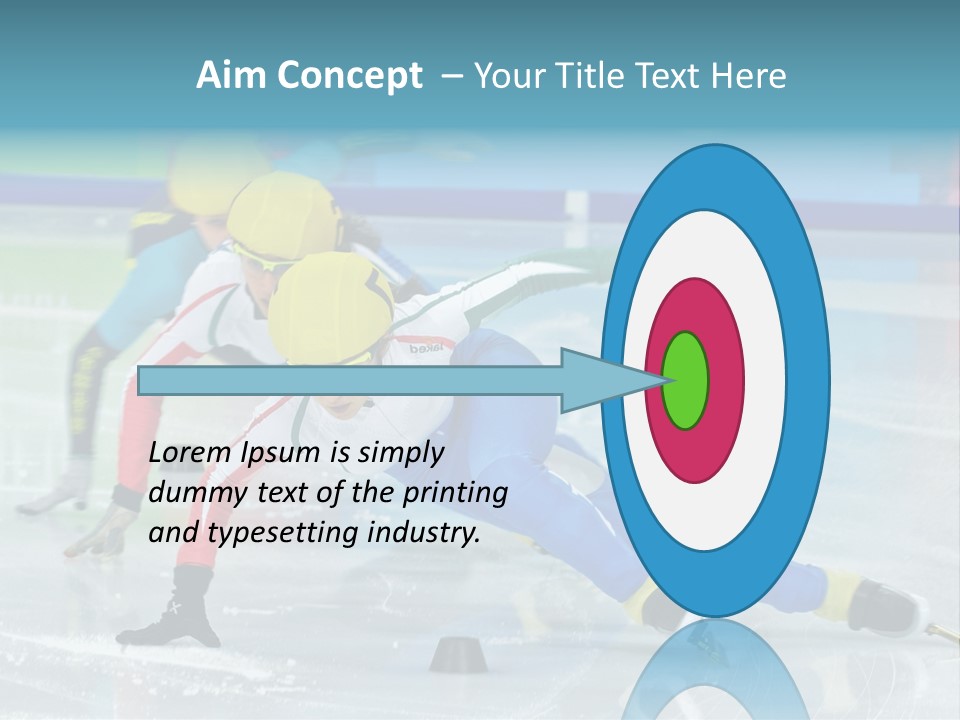 Aim Concept – Your Title Text Here

Lorem Ipsum is simply dummy text of the printing and typesetting industry.